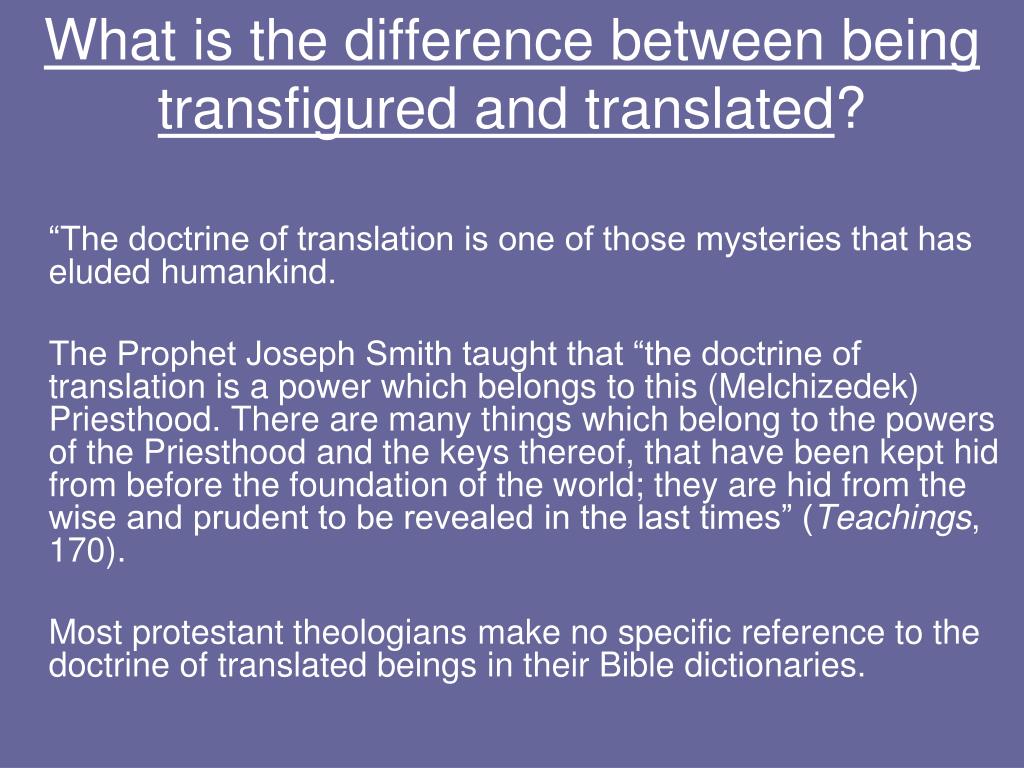 What is the difference between being transfigured and translated?

“The doctrine of translation is one of those mysteries that has eluded humankind.

The Prophet Joseph Smith taught that “the doctrine of translation is a power which belongs to this (Melchizedek) Priesthood. There are many things which belong to the powers of the Priesthood and the keys thereof, that have been kept hid from before the foundation of the world; they are hid from the wise and prudent to be revealed in the last times” (Teachings, 170).

Most protestant theologians make no specific reference to the doctrine of translated beings in their Bible dictionaries.